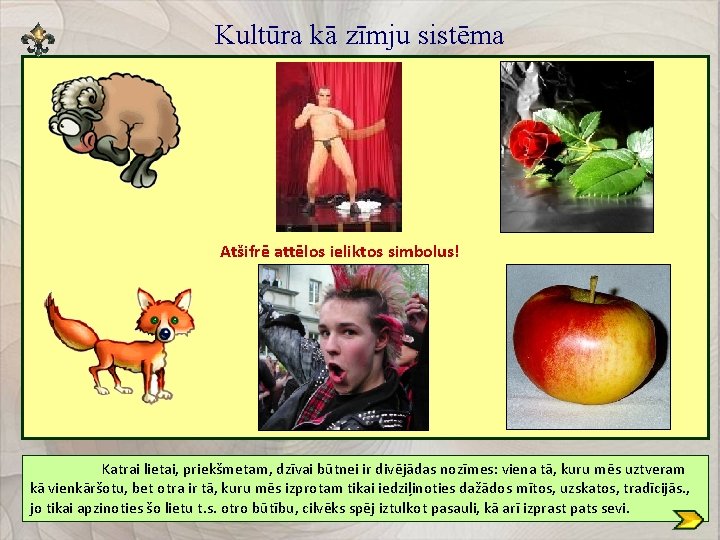 Kultūra kā zīmju sistēma

Atšifrē attēlos ieliktos simbolus!

Katrai lietai, priekšmetam, dzīvai būtnei ir divējādas nozīmes: viena tā, kuru mēs uztveram kā vienkāršotu, bet otra ir tā, kuru mēs izprotam tikai iedziļinoties dažādos mītos, uzskatos, tradīcijās., jo tikai apzinoties šo lietu t.s. otro būtību, cilvēks spēj iztulkot pasauli, kā arī izprast pats sevi.